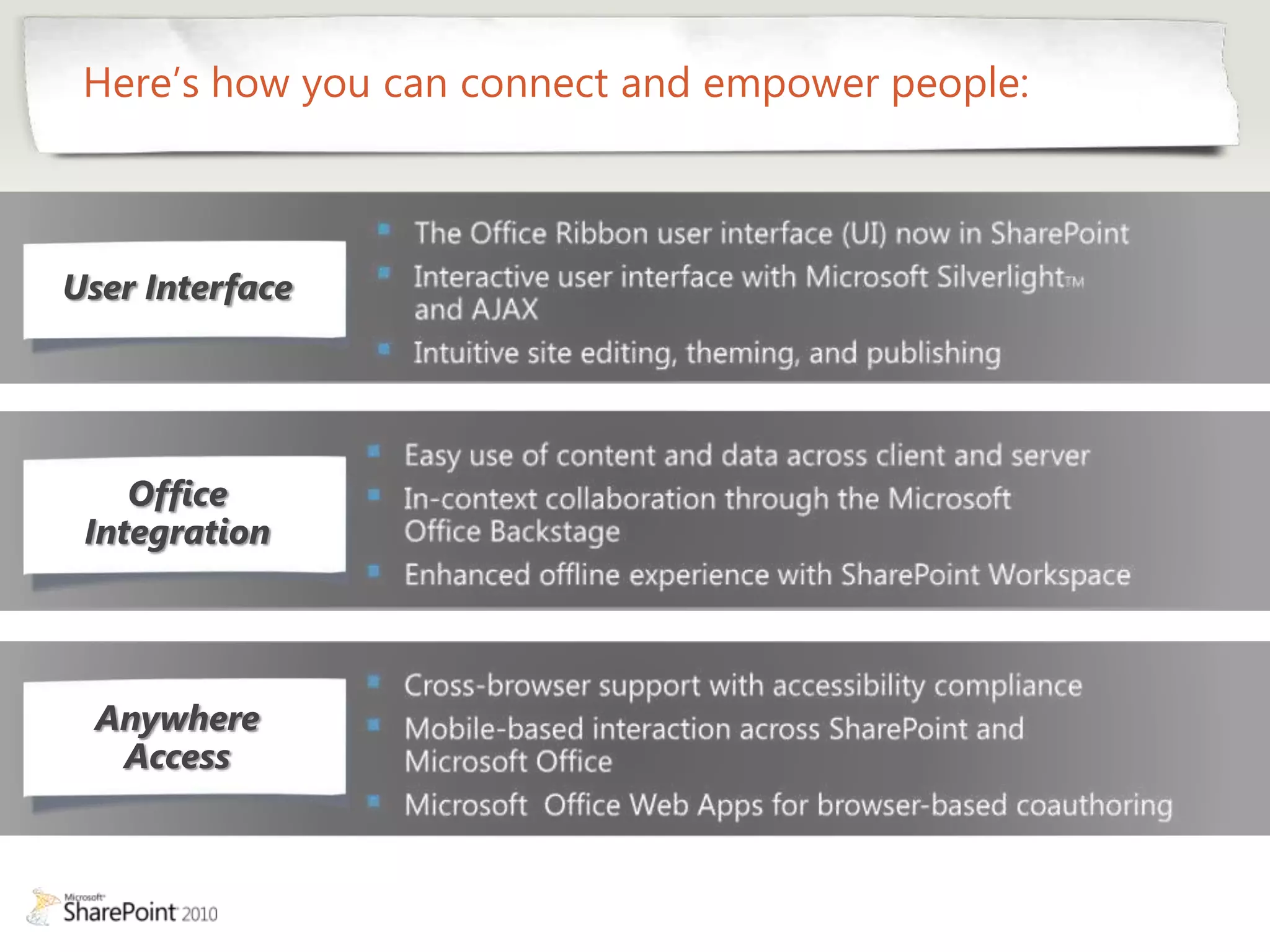 Here's how you can connect and empower people:

User Interface

- The Office Ribbon user interface (UI) now in SharePoint
- Interactive user interface with Microsoft Silverlight™ and AJAX
- Intuitive site editing, theming, and publishing

Office Integration

- Easy use of content and data across client and server
- In-context collaboration through the Microsoft Office Backstage
- Enhanced offline experience with SharePoint Workspace

Anywhere Access

- Cross-browser support with accessibility compliance
- Mobile-based interaction across SharePoint and Microsoft Office
- Microsoft Office Web Apps for browser-based coauthoring

Microsoft SharePoint 2010